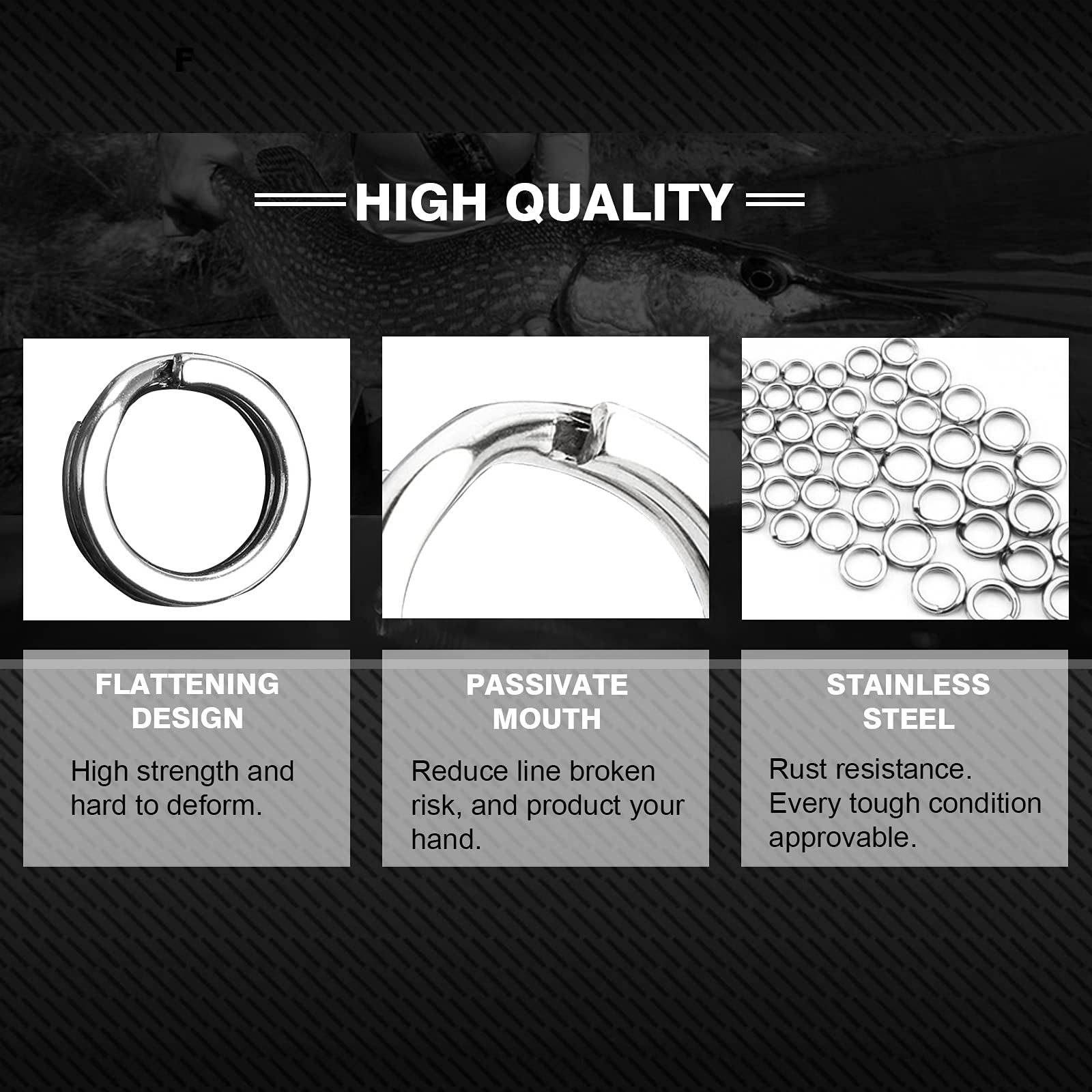 F

HIGH QUALITY

FLATTENING DESIGN

High strength and hard to deform.

PASSIVATE MOUTH

Reduce line broken risk, and product your hand.

STAINLESS STEEL

Rust resistance. Every tough condition approvable.